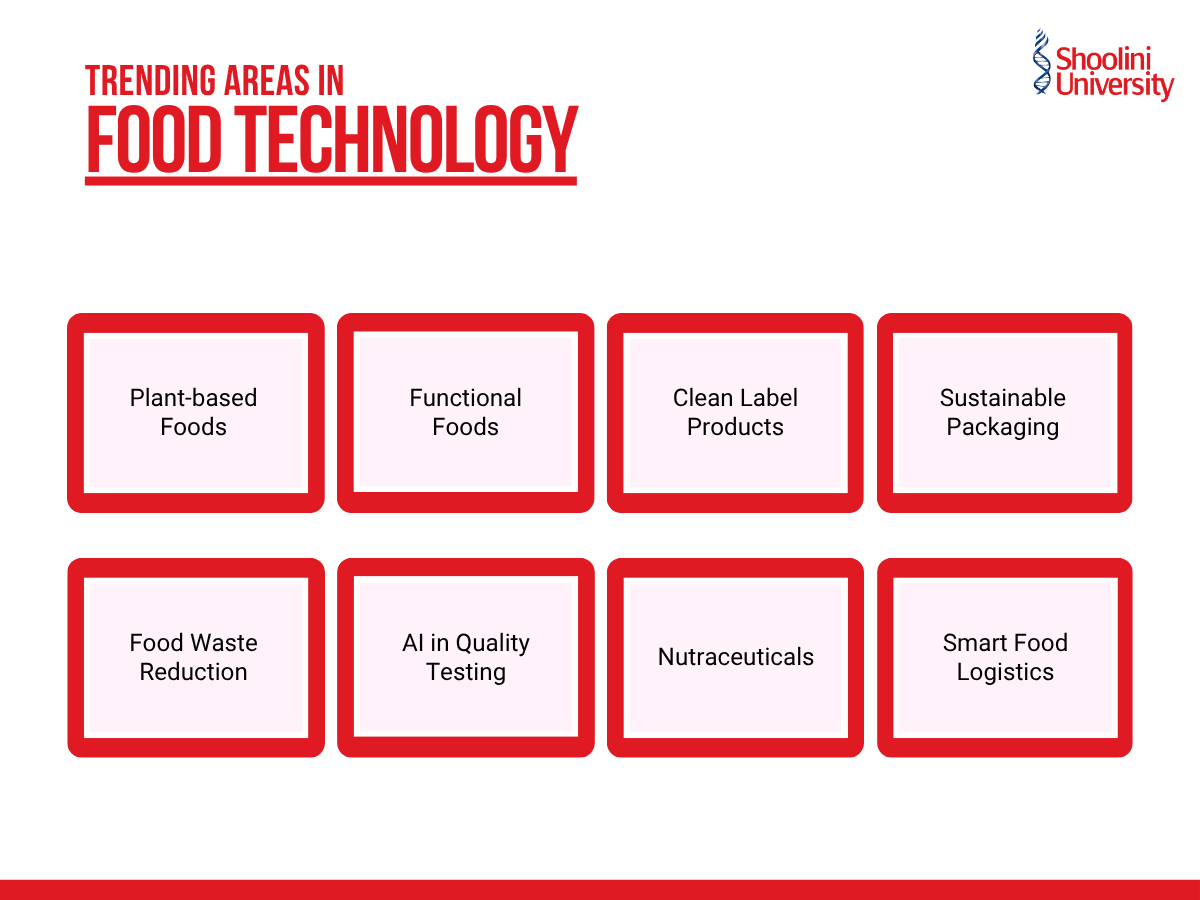 TRENDING AREAS IN
FOOD TECHNOLOGY

Shoolini University

Plant-based Foods

Functional Foods

Clean Label Products

Sustainable Packaging

Food Waste Reduction

AI in Quality Testing

Nutraceuticals

Smart Food Logistics